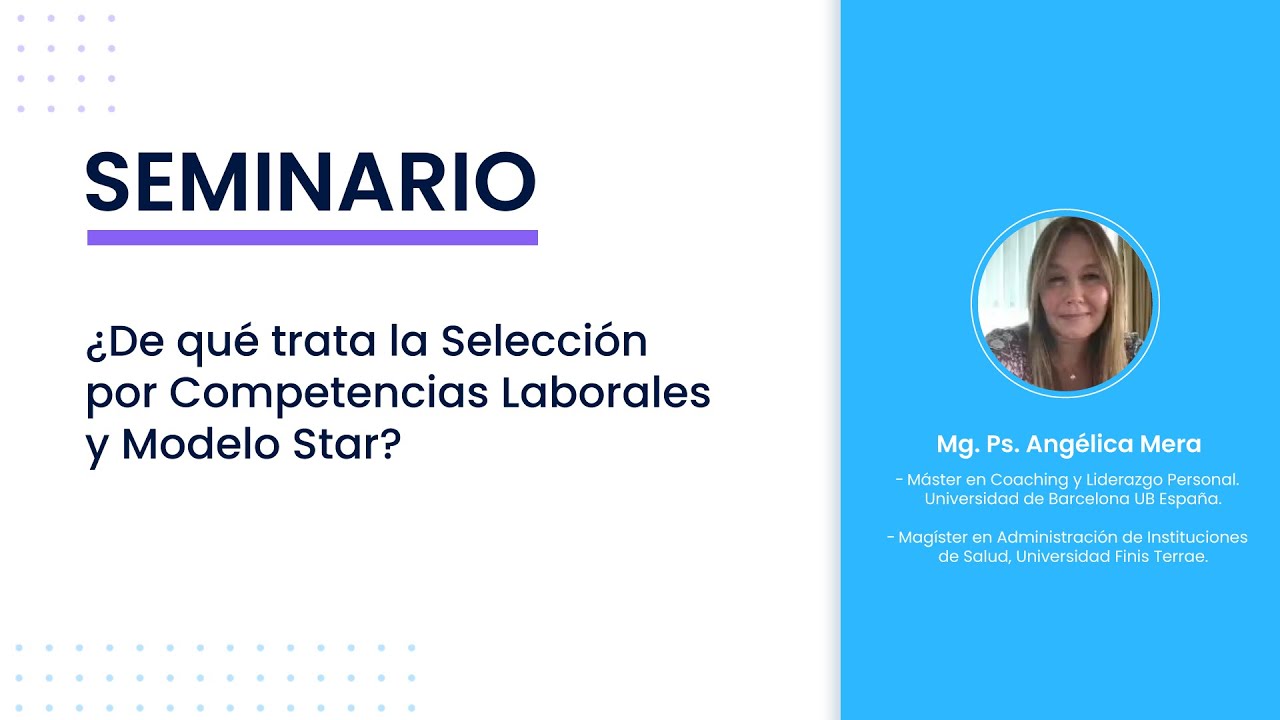 SEMINARIO

¿De qué trata la Selección por Competencias Laborales y Modelo Star?

Mg. Ps. Angélica Mera

- Máster en Coaching y Liderazgo Personal. Universidad de Barcelona UB España.

- Magíster en Administración de Instituciones de Salud, Universidad Finis Terrae.